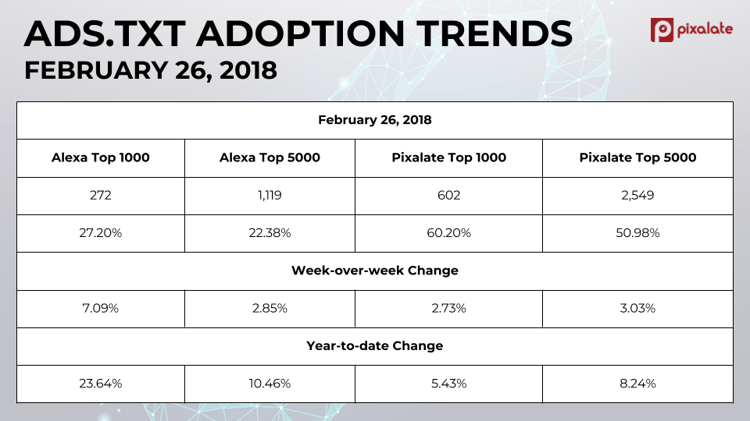 ADS.TXT ADOPTION TRENDS
FEBRUARY 26, 2018

pixalate

| February 26, 2018 | | | |
|---|---|---|---|
| Alexa Top 1000 | Alexa Top 5000 | Pixalate Top 1000 | Pixalate Top 5000 |
| 272 | 1,119 | 602 | 2,549 |
| 27.20% | 22.38% | 60.20% | 50.98% |
| Week-over-week Change | | | |
| 7.09% | 2.85% | 2.73% | 3.03% |
| Year-to-date Change | | | |
| 23.64% | 10.46% | 5.43% | 8.24% |